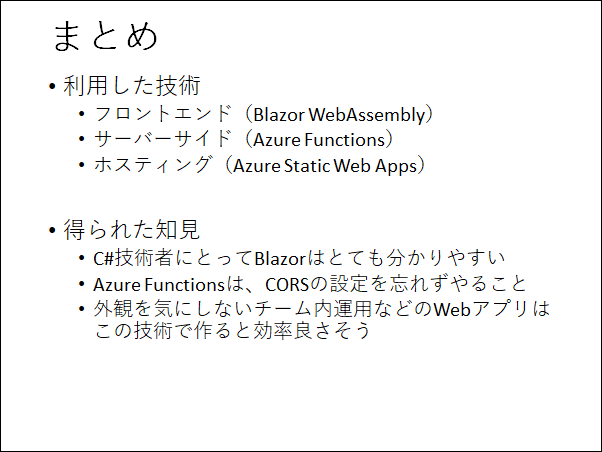 まとめ

• 利用した技術
  • フロントエンド（Blazor WebAssembly）
  • サーバーサイド（Azure Functions）
  • ホスティング（Azure Static Web Apps）

• 得られた知見
  • C#技術者にとってBlazorはとても分かりやすい
  • Azure Functionsは、CORSの設定を忘れずやること
  • 外観を気にしないチーム内運用などのWebアプリはこの技術で作ると効率良さそう